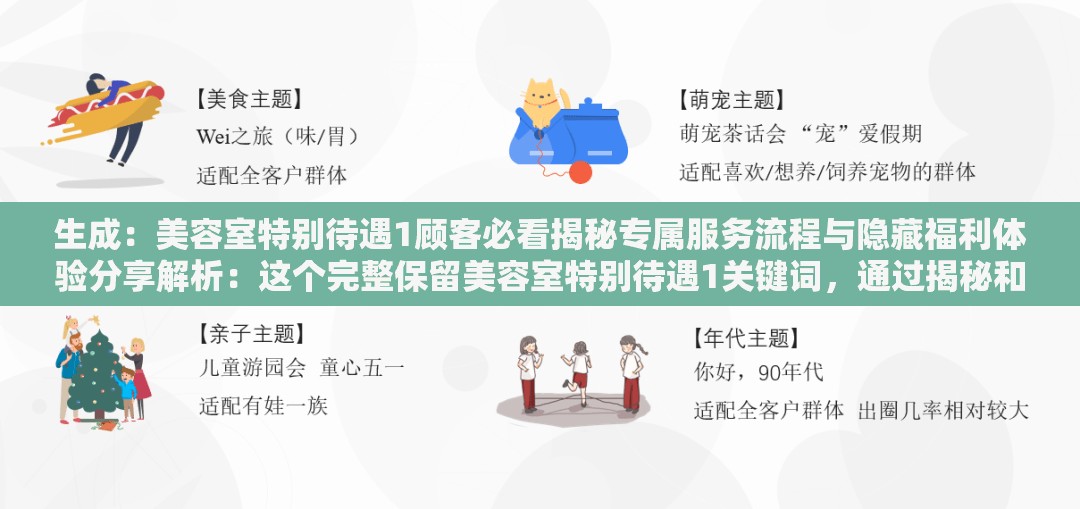 【美食主题】
Wei之旅（味/胃）
适配全客户群体

【萌宠主题】
萌宠茶话会 “宠”爱假期
适配喜欢/想养/饲养宠物的群体

生成：美容室特别待遇1顾客必看揭秘专属服务流程与隐藏福利体验分享解析：这个完整保留美容室特别待遇1关键词，通过揭秘和

【亲子主题】
儿童游园会 童心五一
适配有娃一族

【年代主题】
你好，90年代
适配全客户群体 出圈几率相对较大